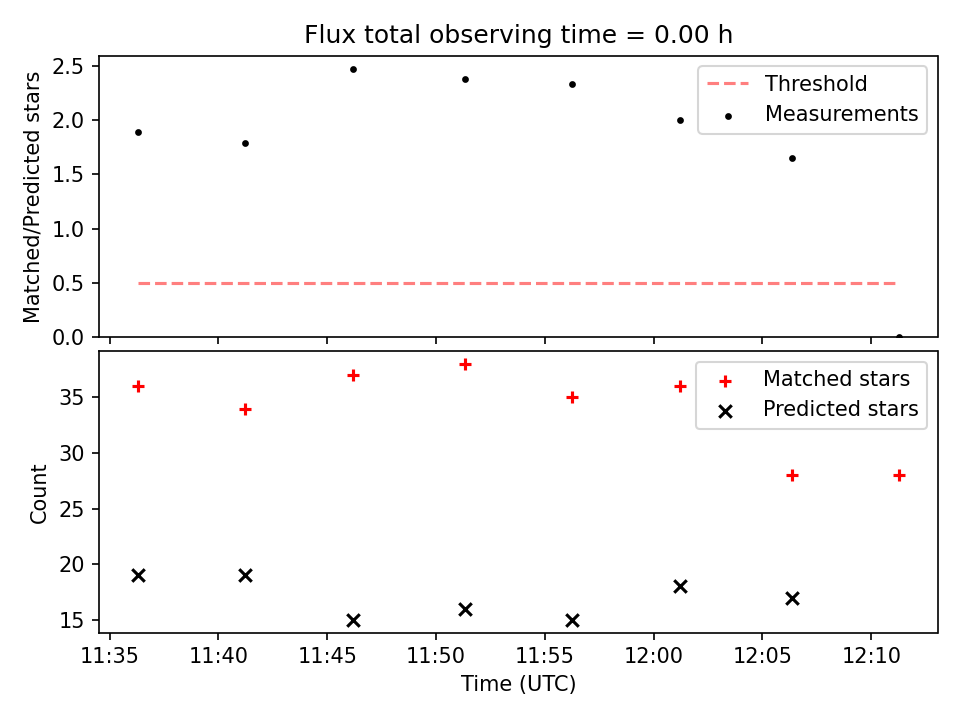 Flux total observing time = 0.00 h

Matched/Predicted stars

2.5
2.0
1.5
1.0
0.5
0.0

Threshold
Measurements

Count

35
30
25
20
15

Matched stars
Predicted stars

11:35 11:40 11:45 11:50 11:55 12:00 12:05 12:10

Time (UTC)